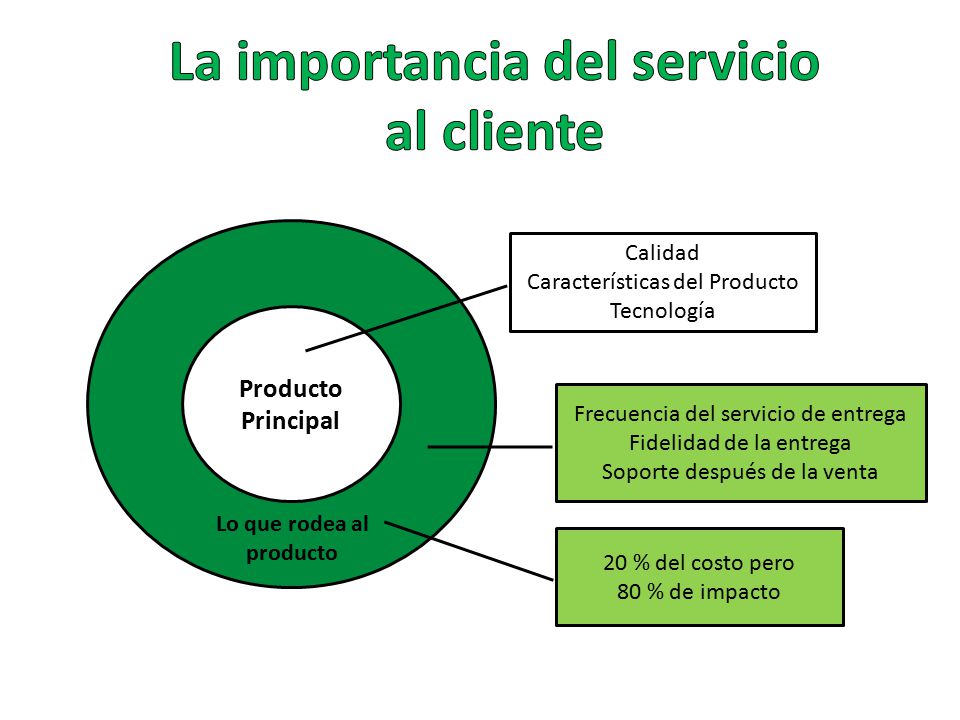 La importancia del servicio al cliente

Producto Principal

Lo que rodea al producto

Calidad
Características del Producto
Tecnología

Frecuencia del servicio de entrega
Fidelidad de la entrega
Soporte después de la venta

20 % del costo pero
80 % de impacto